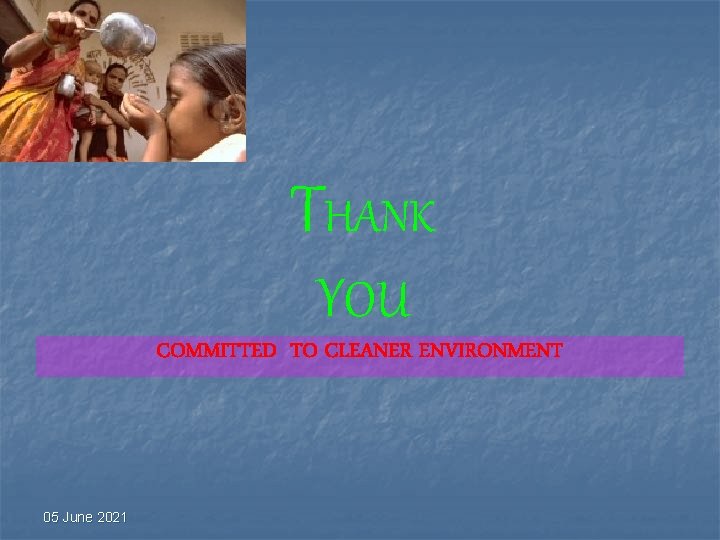 THANK YOU

COMMITTED TO CLEANER ENVIRONMENT

05 June 2021